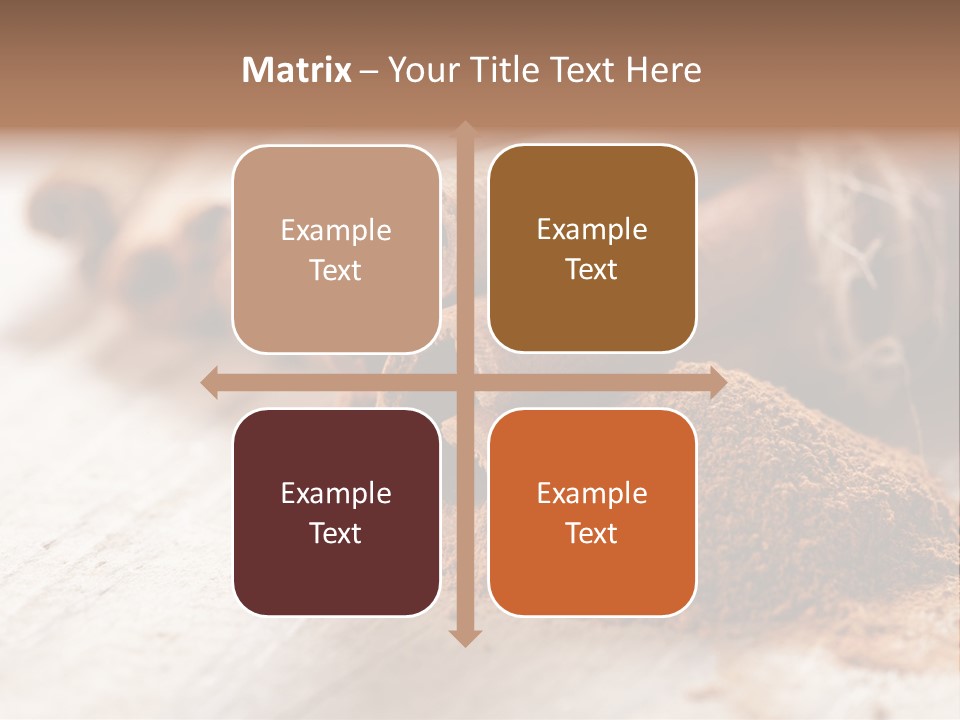 Matrix – Your Title Text Here

Example Text

Example Text

Example Text

Example Text